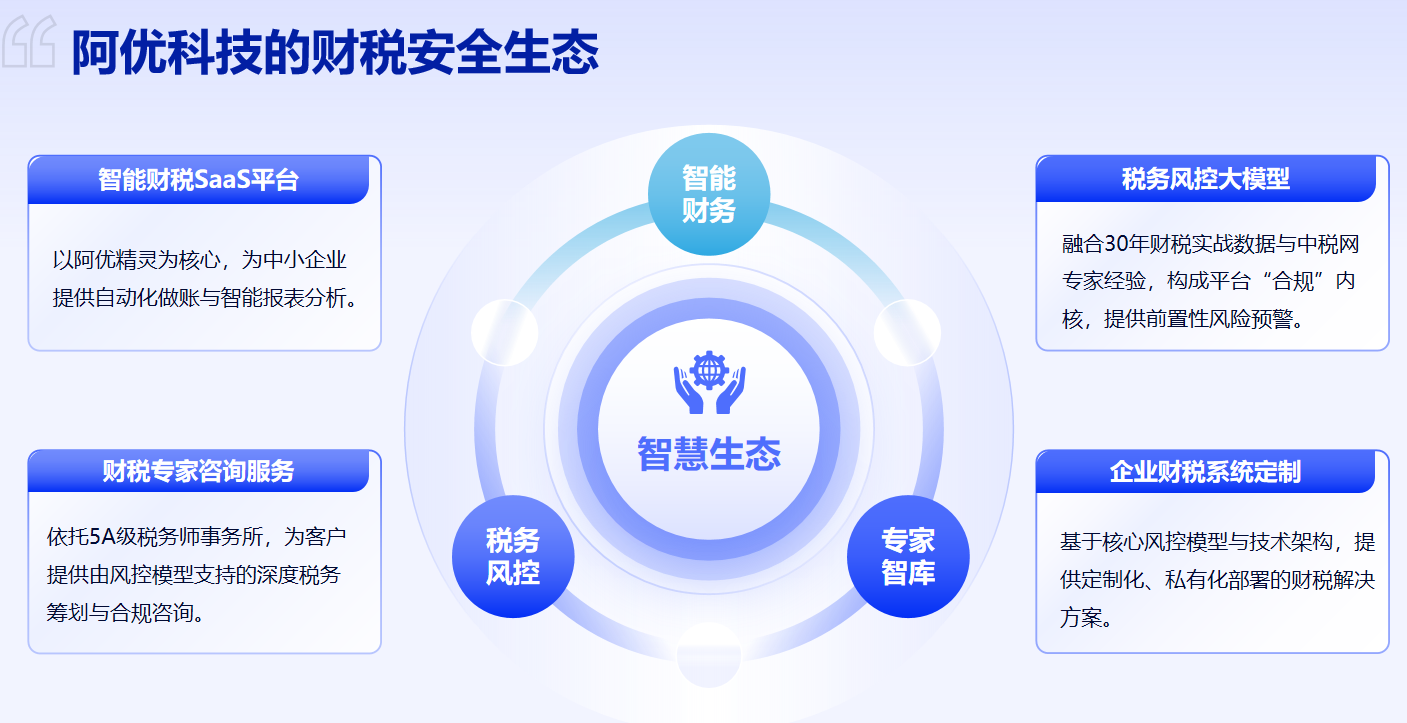 阿优科技的财税安全生态

智能财税SaaS平台

以阿优精灵为核心，为中小企业提供自动化做账与智能报表分析。

财税专家咨询服务

依托5A级税务师事务所，为客户提供由风控模型支持的深度税务筹划与合规咨询。

智能财务

智慧生态

税务风控

专家智库

税务风控大模型

融合30年财税实战数据与中税网专家经验，构成平台“合规”内核，提供前置性风险预警。

企业财税系统定制

基于核心风控模型与技术架构，提供定制化、私有化部署的财税解决方案。